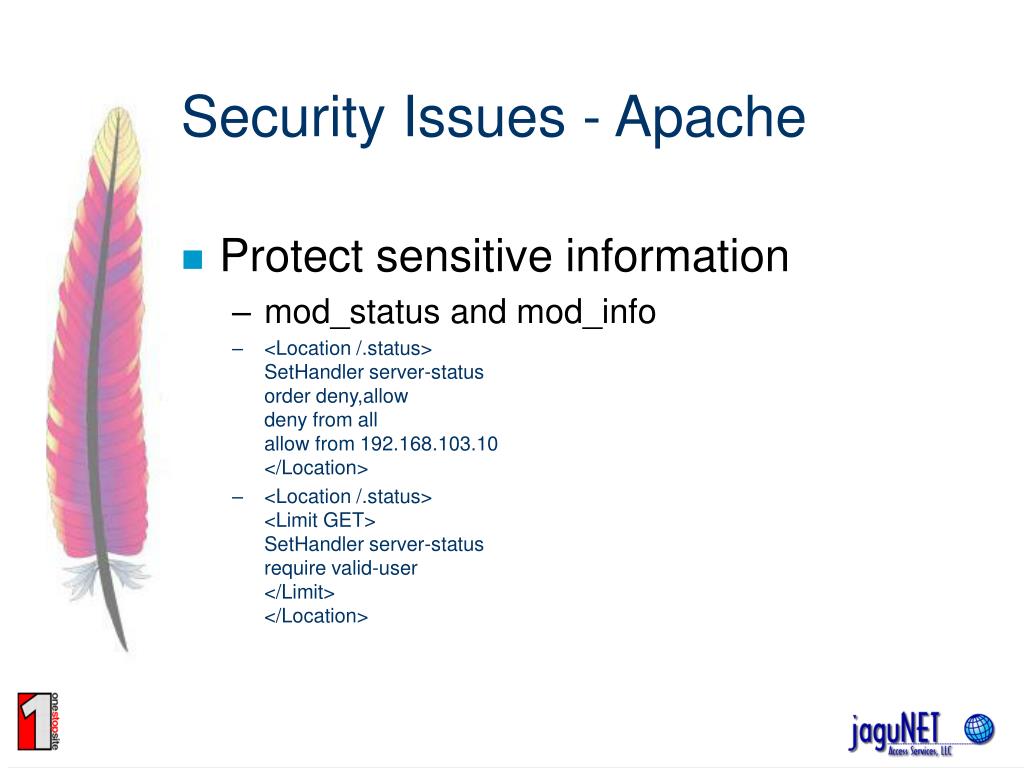 Security Issues - Apache

Protect sensitive information

– mod_status and mod_info

– <Location /.status>
SetHandler server-status
order deny,allow
deny from all
allow from 192.168.103.10
</Location>

– <Location /.status>
<Limit GET>
SetHandler server-status
require valid-user
</Limit>
</Location>

1 onestopsite

jaguNET Access Services, LLC